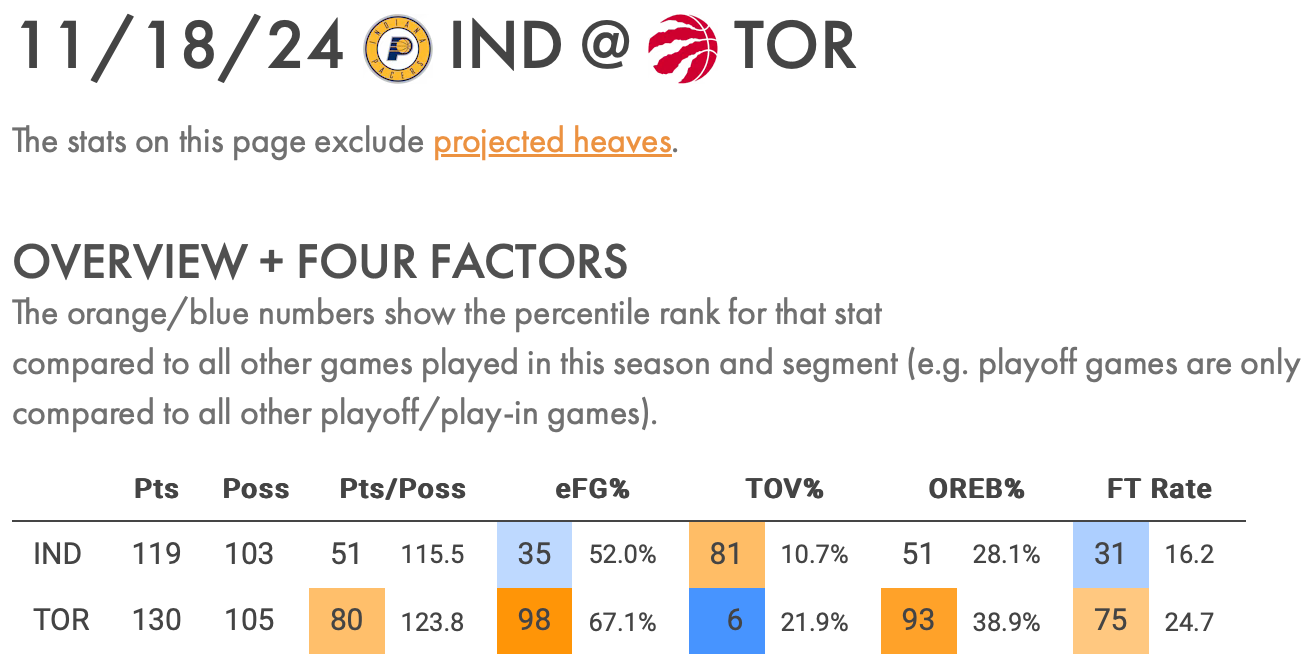 11/18/24 IND @ TOR

The stats on this page exclude projected heaves.

OVERVIEW + FOUR FACTORS
The orange/blue numbers show the percentile rank for that stat compared to all other games played in this season and segment (e.g. playoff games are only compared to all other playoff/play-in games).

| | Pts | Poss | Pts/Poss | | eFG% | | TOV% | | OREB% | | FT Rate | |
|---|---|---|---|---|---|---|---|---|---|---|---|---|
| IND | 119 | 103 | 51 | 115.5 | 35 | 52.0% | 81 | 10.7% | 51 | 28.1% | 31 | 16.2 |
| TOR | 130 | 105 | 80 | 123.8 | 98 | 67.1% | 6 | 21.9% | 93 | 38.9% | 75 | 24.7 |